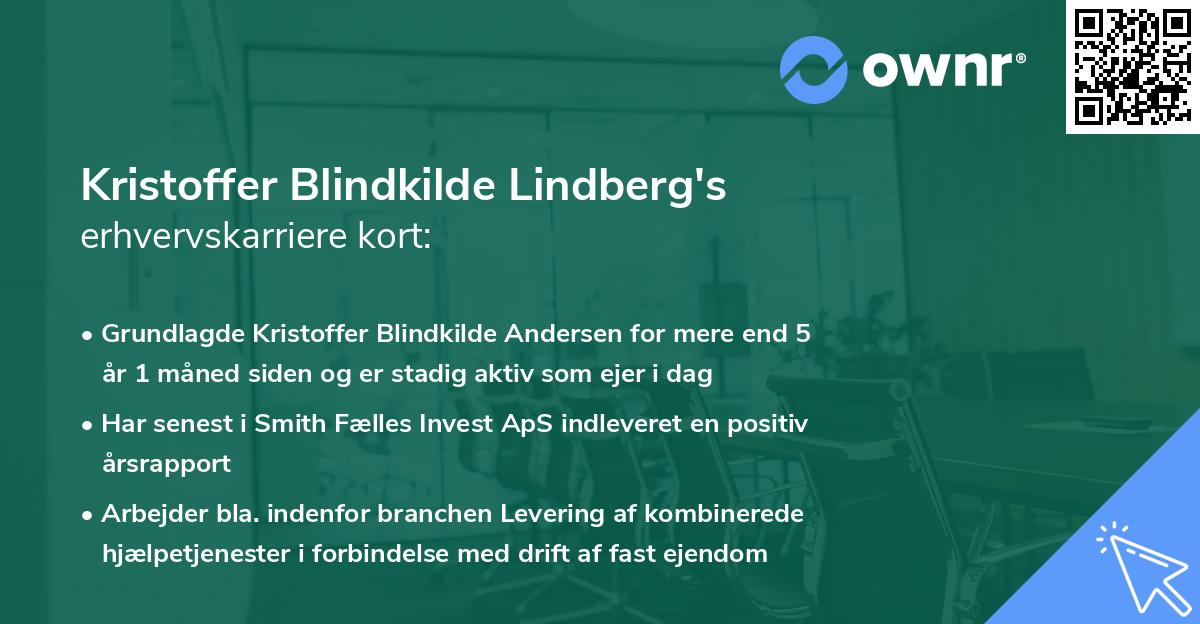 ownr®

Kristoffer Blindkilde Lindberg's erhvervskarriere kort:

• Grundlagde Kristoffer Blindkilde Andersen for mere end 5 år 1 måned siden og er stadig aktiv som ejer i dag

• Har senest i Smith Fælles Invest ApS indleveret en positiv årsrapport

• Arbejder bla. indenfor branchen Levering af kombinerede hjælpetjenester i forbindelse med drift af fast ejendom